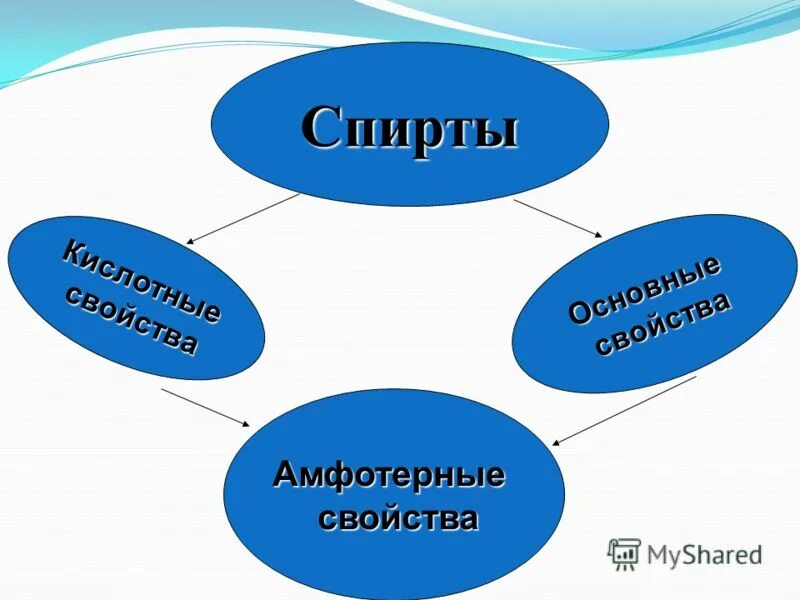 Спирты

Кислотные свойства

Основные свойства

Амфотерные свойства

MyShared